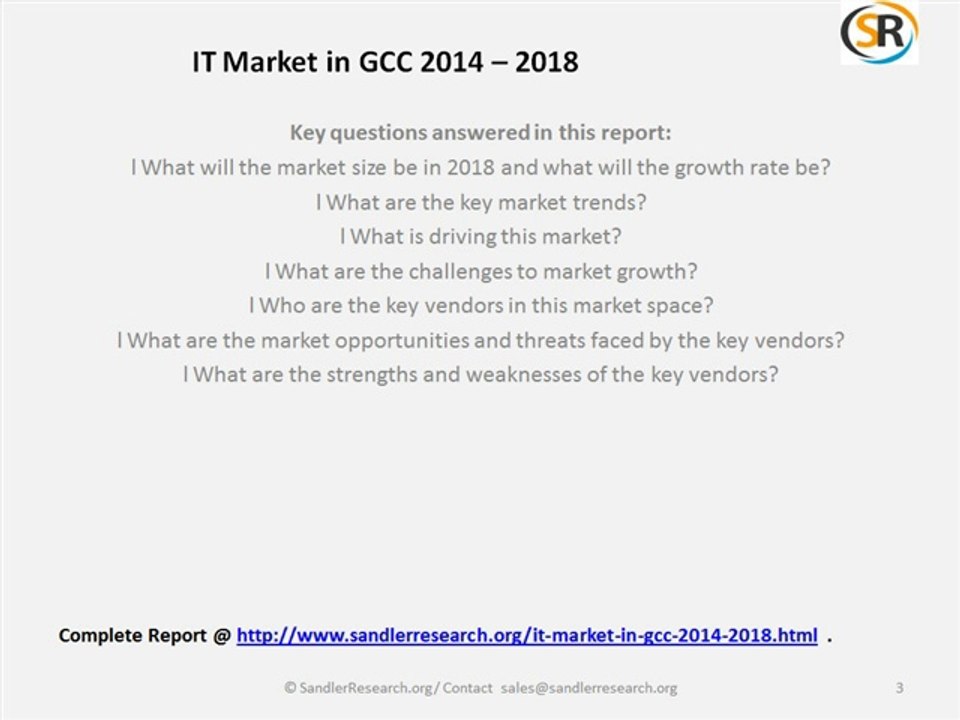 SR

IT Market in GCC 2014 – 2018

Key questions answered in this report:
l What will the market size be in 2018 and what will the growth rate be?
l What are the key market trends?
l What is driving this market?
l What are the challenges to market growth?
l Who are the key vendors in this market space?
l What are the market opportunities and threats faced by the key vendors?
l What are the strengths and weaknesses of the key vendors?

Complete Report @ http://www.sandlerresearch.org/it-market-in-gcc-2014-2018.html .

© SandlerResearch.org/ Contact sales@sandlerresearch.org

3